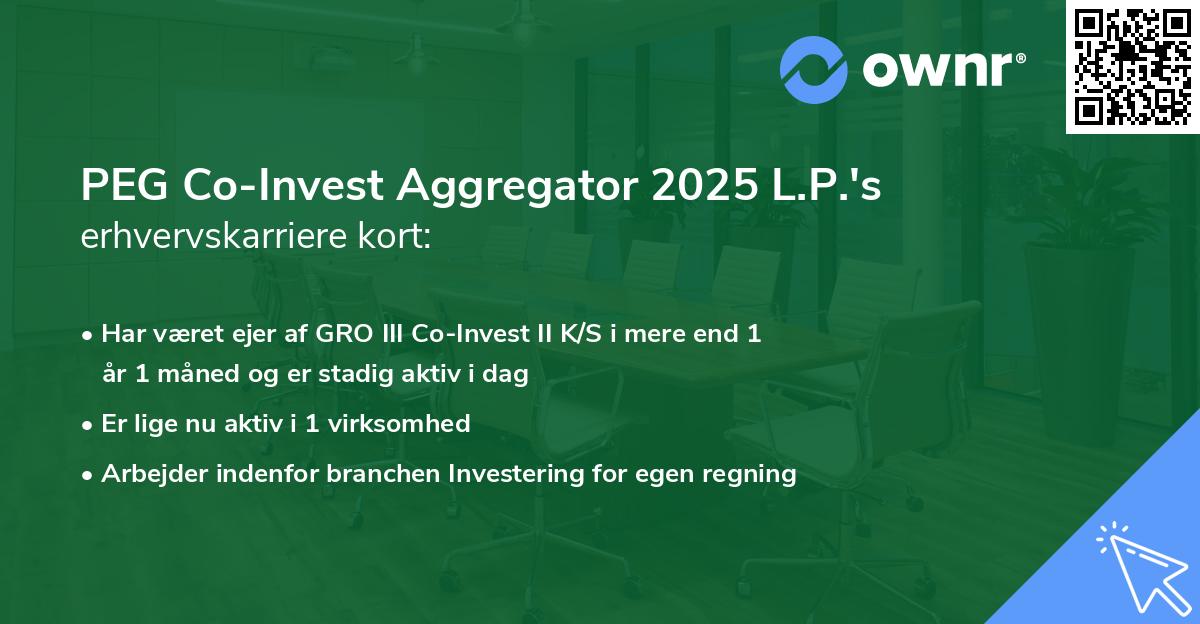 ownr®

PEG Co-Invest Aggregator 2025 L.P.'s erhvervskarriere kort:

• Har været ejer af GRO III Co-Invest II K/S i mere end 1 år 1 måned og er stadig aktiv i dag

• Er lige nu aktiv i 1 virksomhed

• Arbejder indenfor branchen Investering for egen regning